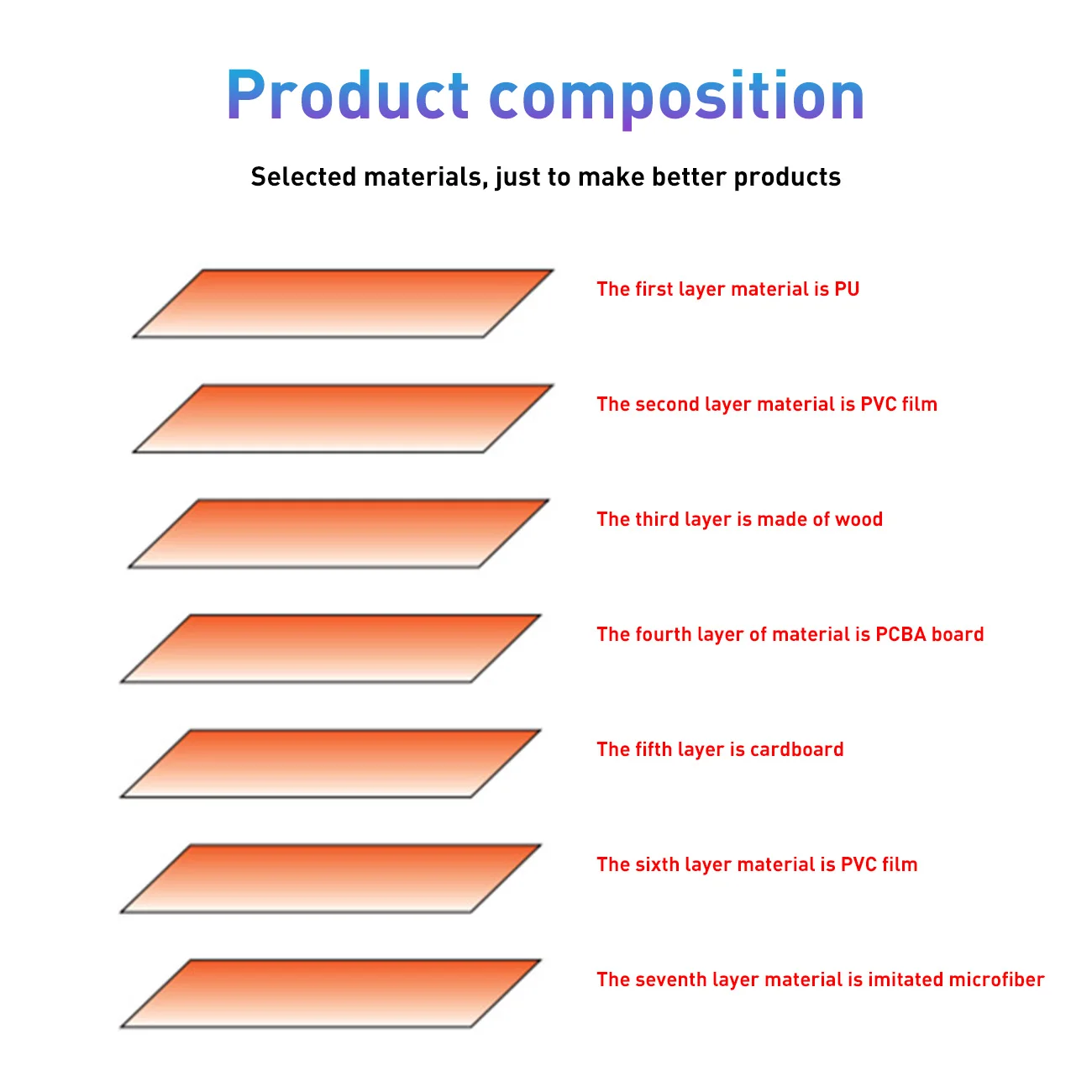 Product composition

Selected materials, just to make better products

The first layer material is PU

The second layer material is PVC film

The third layer is made of wood

The fourth layer of material is PCBA board

The fifth layer is cardboard

The sixth layer material is PVC film

The seventh layer material is imitated microfiber